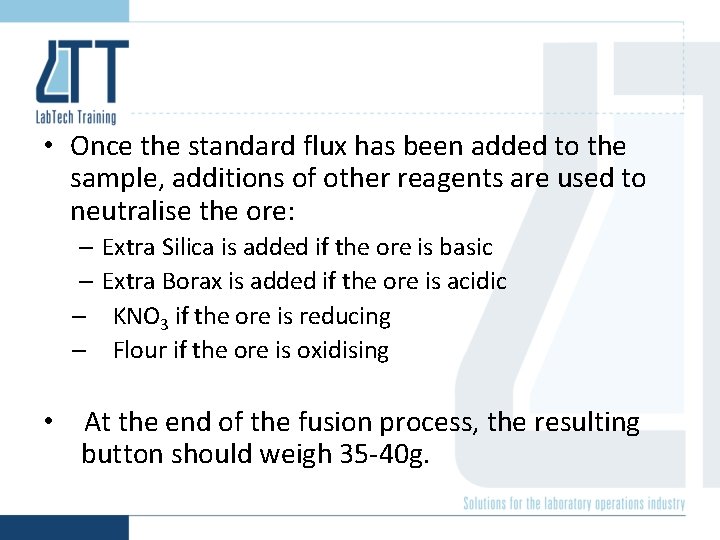 LTT
LabTech Training

• Once the standard flux has been added to the sample, additions of other reagents are used to neutralise the ore:
– Extra Silica is added if the ore is basic
– Extra Borax is added if the ore is acidic
– $KNO_3$ if the ore is reducing
– Flour if the ore is oxidising

• At the end of the fusion process, the resulting button should weigh 35-40g.

Solutions for the laboratory operations industry